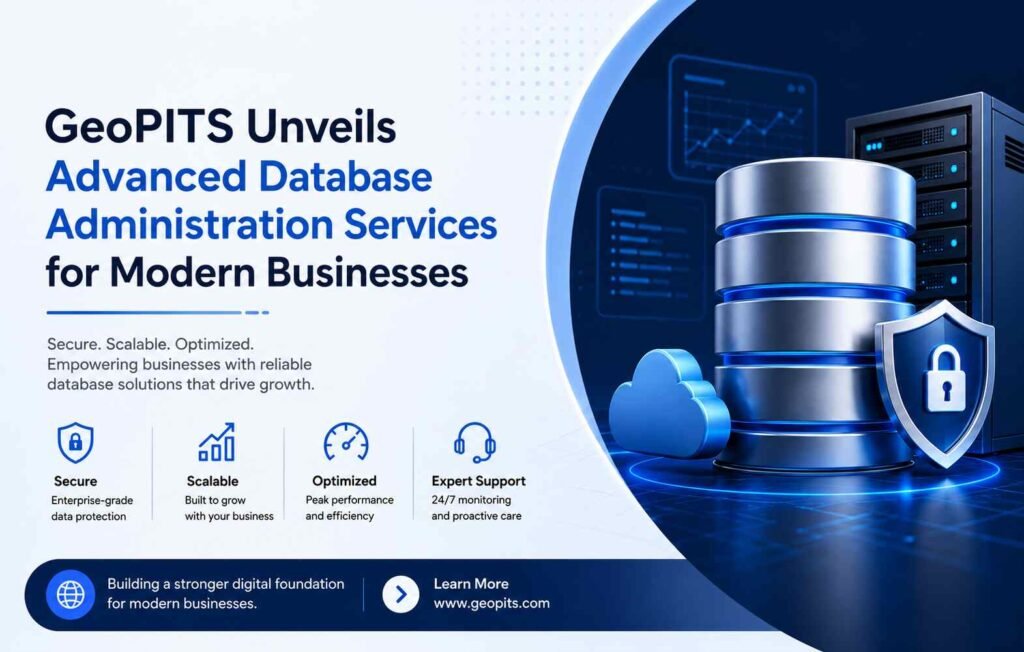 GeoPITS Unveils Advanced Database Administration Services for Modern Businesses

Secure. Scalable. Optimized. Empowering businesses with reliable database solutions that drive growth.

Secure
Enterprise-grade data protection

Scalable
Built to grow with your business

Optimized
Peak performance and efficiency

Expert Support
24/7 monitoring and proactive care

Building a stronger digital foundation for modern businesses.

Learn More
www.geopits.com